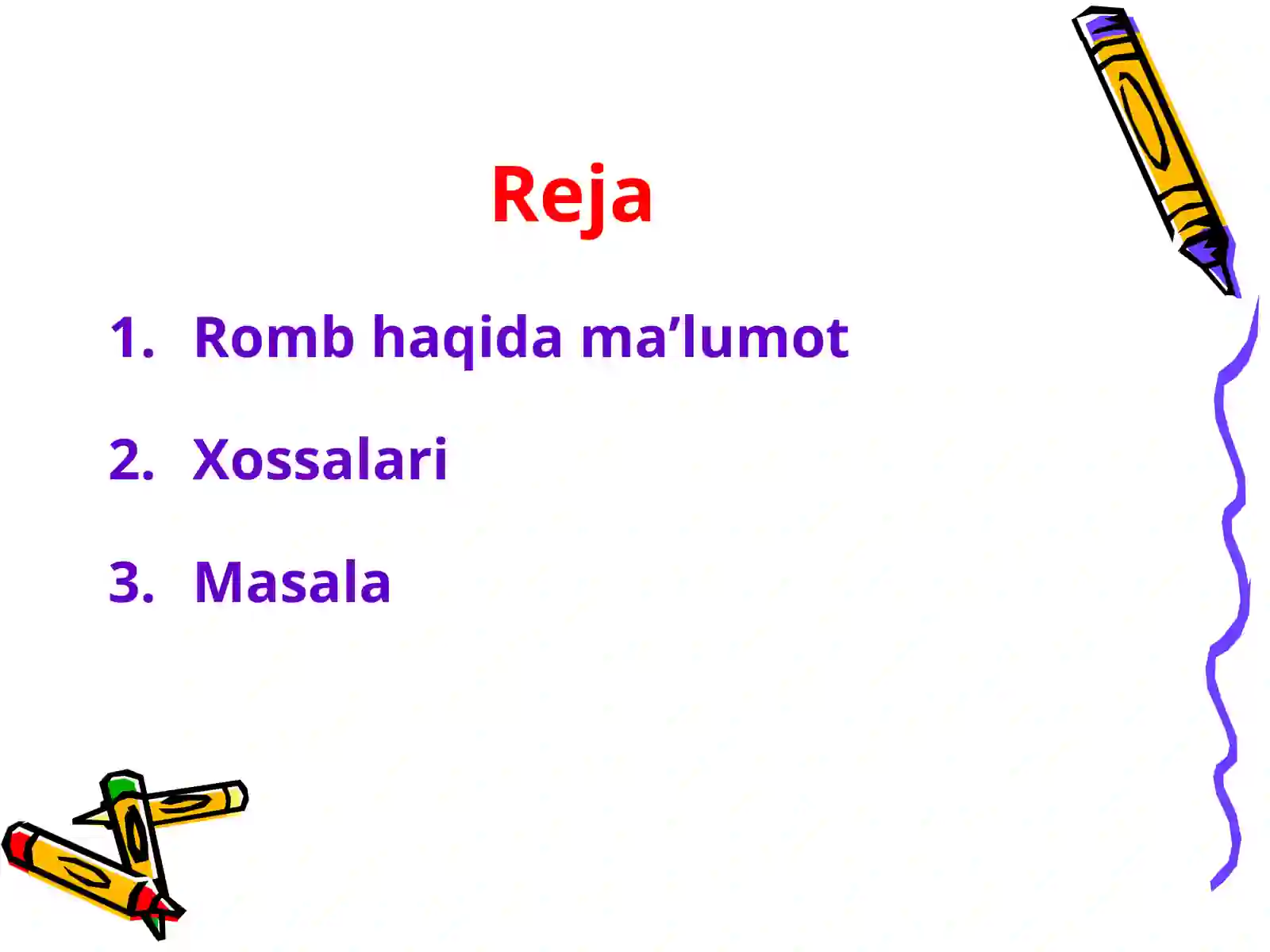 Reja

1. Romb haqida ma’lumot

2. Xossalari

3. Masala